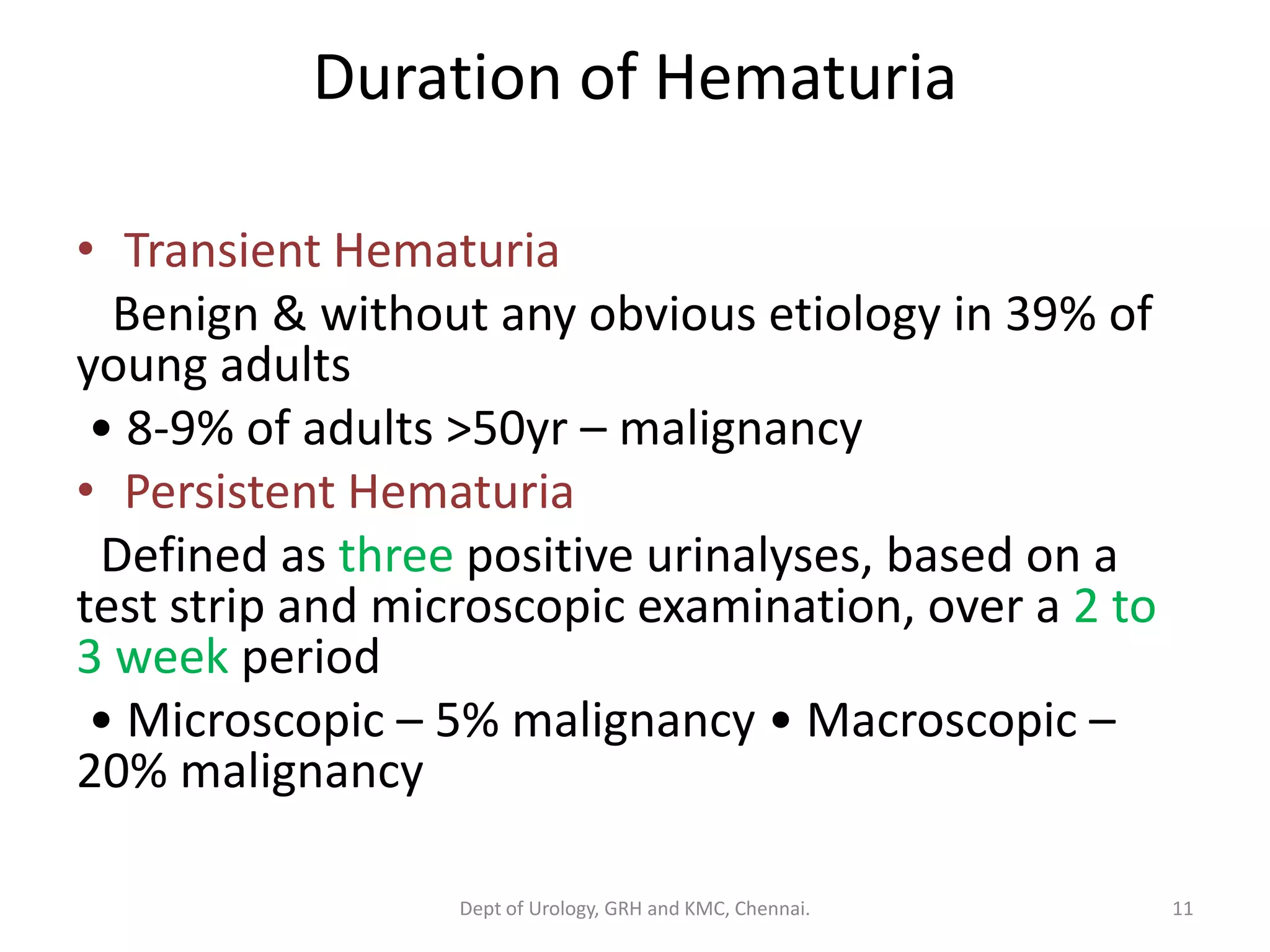 Duration of Hematuria

• Transient Hematuria

Benign & without any obvious etiology in 39% of young adults

• 8-9% of adults >50yr – malignancy

• Persistent Hematuria

Defined as three positive urinalyses, based on a test strip and microscopic examination, over a 2 to 3 week period

• Microscopic – 5% malignancy • Macroscopic – 20% malignancy

Dept of Urology, GRH and KMC, Chennai.

11